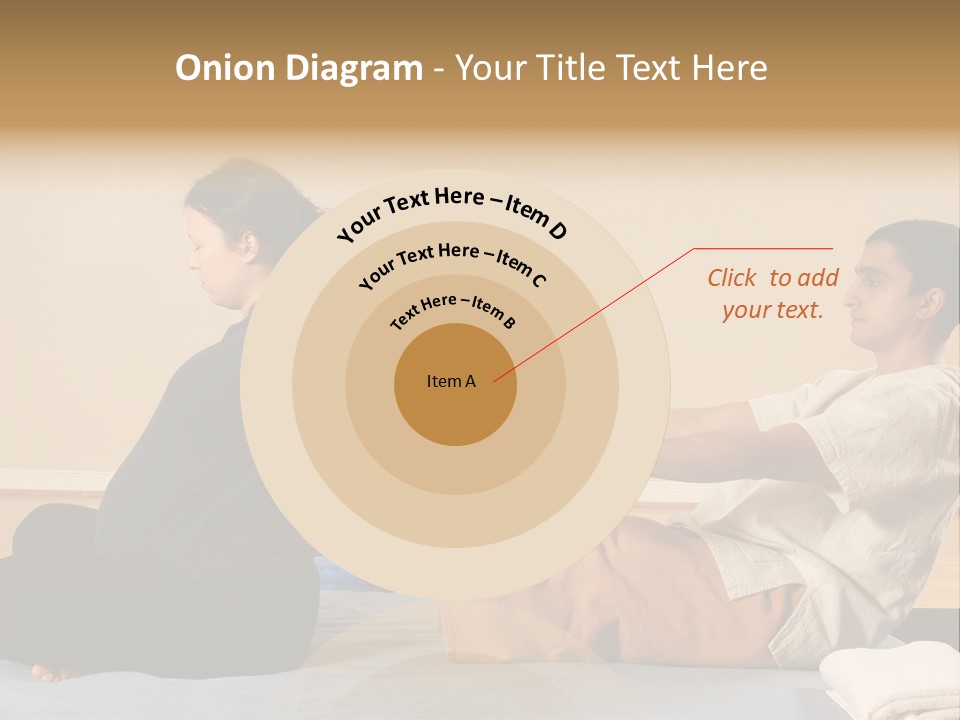 Onion Diagram - Your Title Text Here

Your Text Here – Item D

Your Text Here – Item C

Text Here – Item B

Item A

Click to add your text.